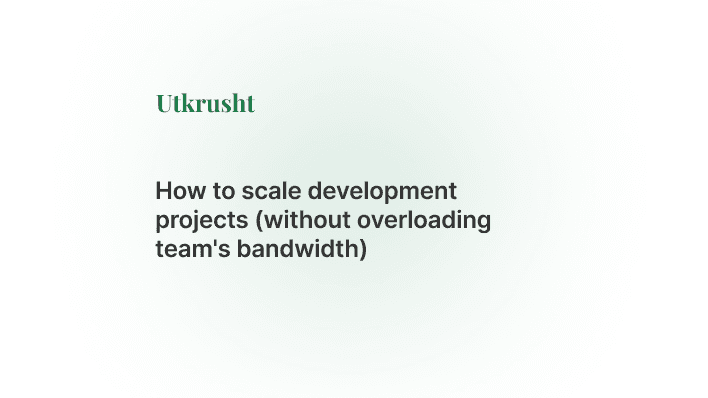 Utkrusht

How to scale development projects (without overloading team's bandwidth)